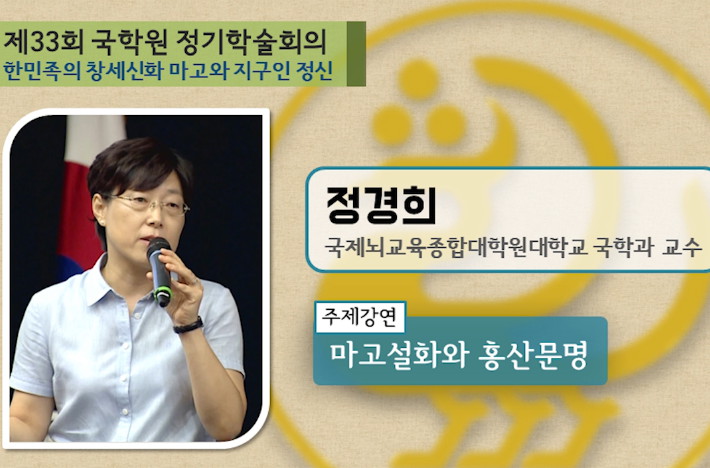 제33회 국학원 정기학술회의
한민족의 창세신화 마고와 지구인 정신

정경희
국제뇌교육종합대학원대학교 국학과 교수

주제강연
마고설화와 홍산문명